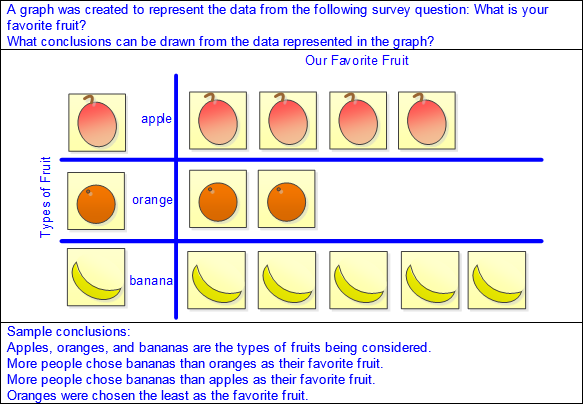 A graph was created to represent the data from the following survey question: What is your favorite fruit?
What conclusions can be drawn from the data represented in the graph?

Our Favorite Fruit

Types of Fruit

apple

orange

banana

Sample conclusions:
Apples, oranges, and bananas are the types of fruits being considered.
More people chose bananas than oranges as their favorite fruit.
More people chose bananas than apples as their favorite fruit.
Oranges were chosen the least as the favorite fruit.